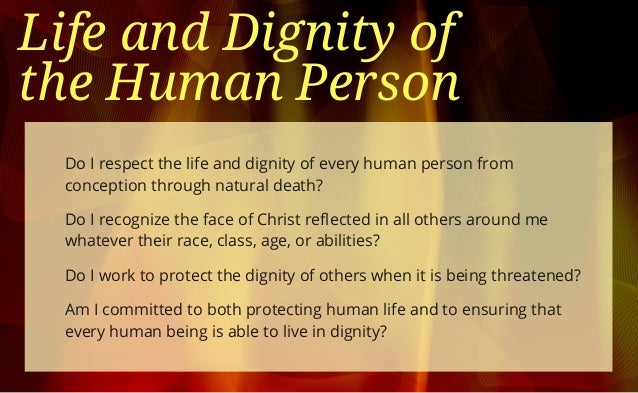 Life and Dignity of the Human Person

Do I respect the life and dignity of every human person from conception through natural death?

Do I recognize the face of Christ reflected in all others around me whatever their race, class, age, or abilities?

Do I work to protect the dignity of others when it is being threatened?

Am I committed to both protecting human life and to ensuring that every human being is able to live in dignity?